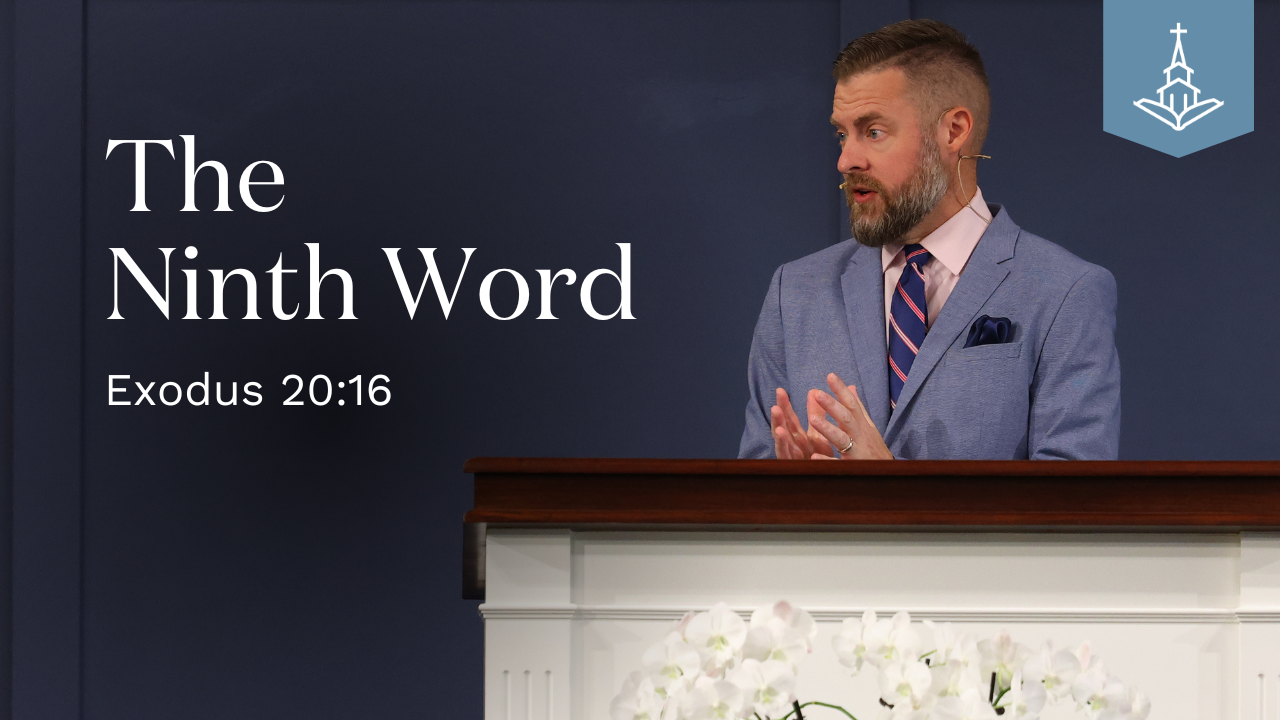 The Ninth Word

Exodus 20:16